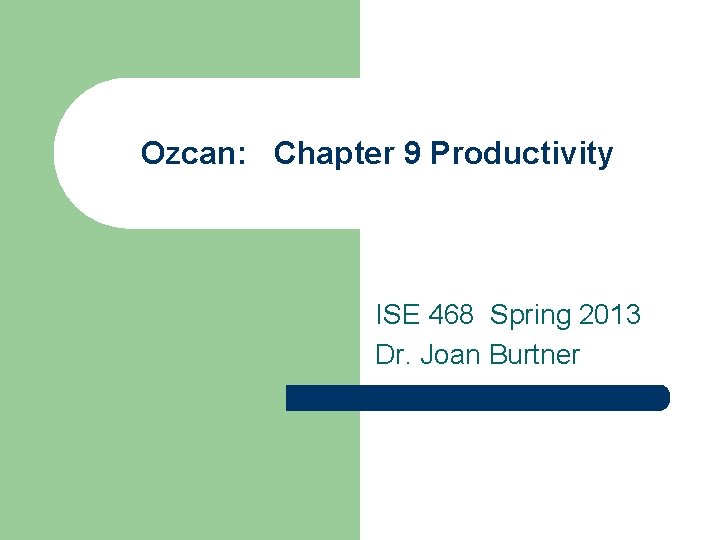 Ozcan: Chapter 9 Productivity

ISE 468 Spring 2013
Dr. Joan Burtner